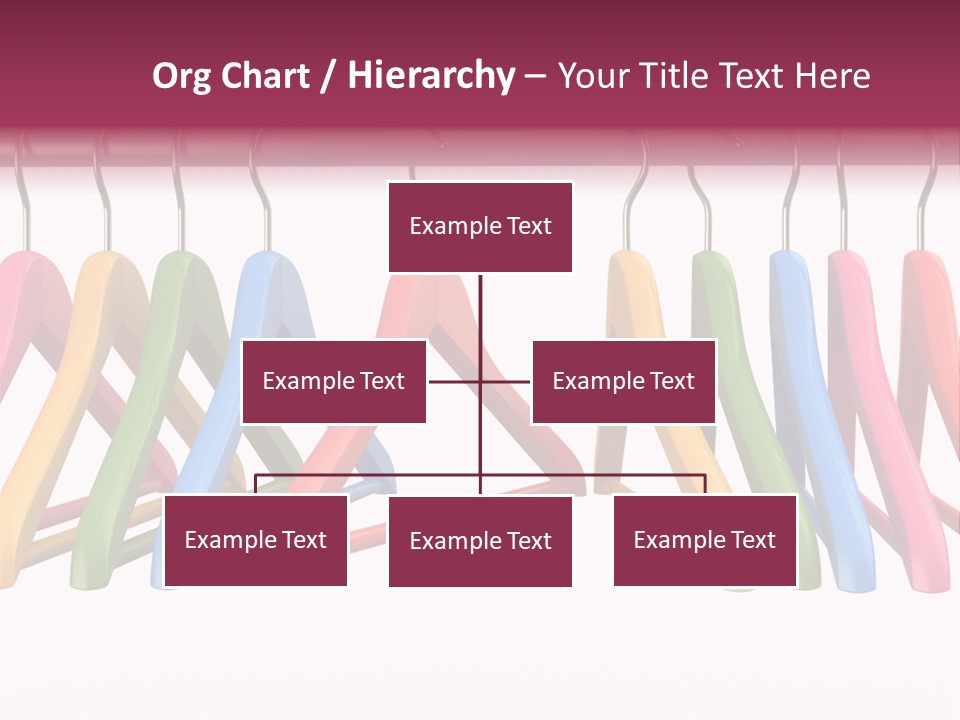 Org Chart / Hierarchy – Your Title Text Here

Example Text

Example Text

Example Text

Example Text

Example Text

Example Text